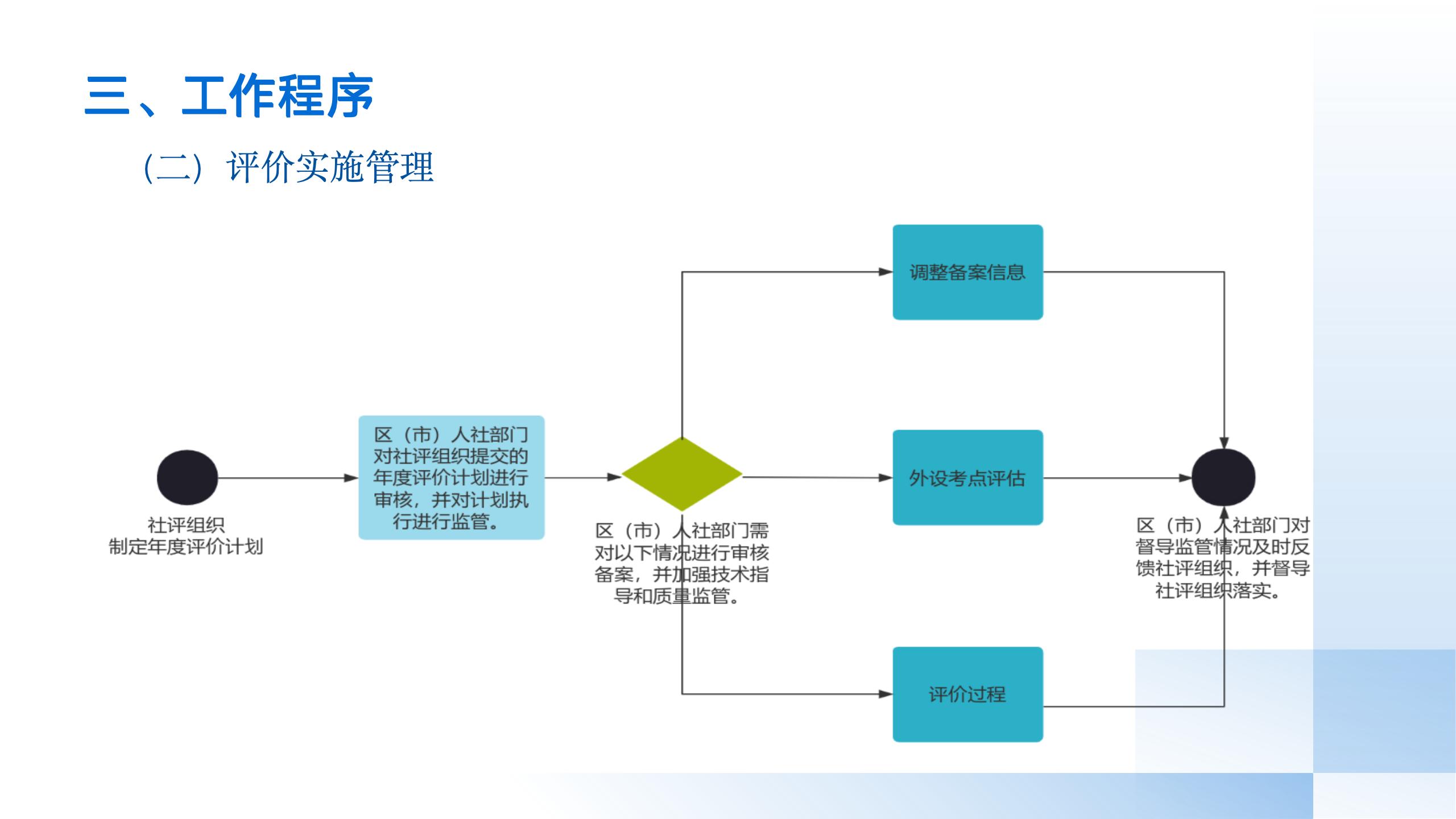 三、工作程序

（二）评价实施管理

社评组织
制定年度评价计划

区（市）人社部门对社评组织提交的年度评价计划进行审核，并对计划执行进行监管。

区（市）人社部门需对以下情况进行审核备案，并加强技术指导和质量监管。

调整备案信息

外设考点评估

评价过程

区（市）人社部门对督导监管情况及时反馈社评组织，并督导社评组织落实。